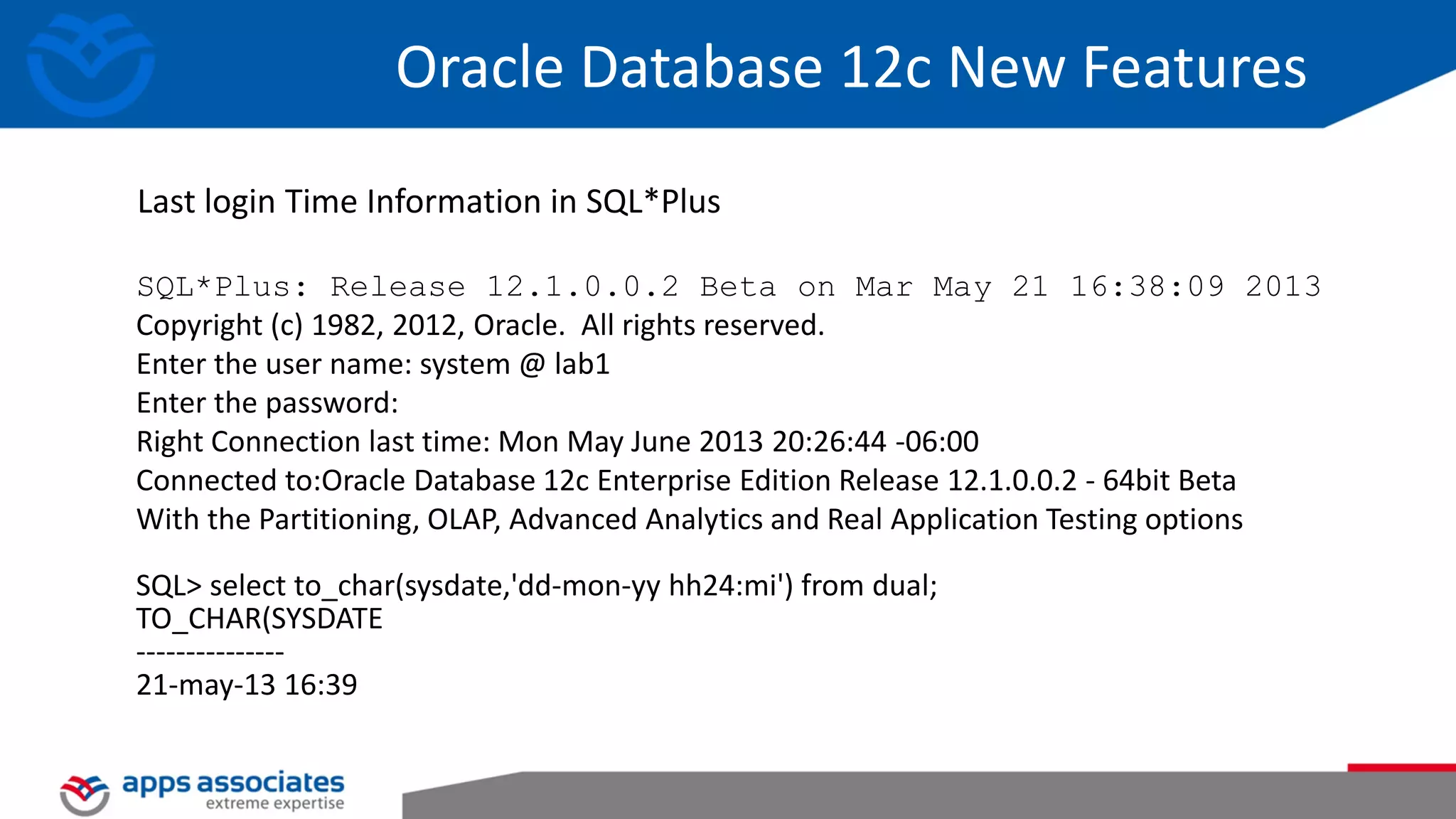 Oracle Database 12c New Features

Last login Time Information in SQL*Plus

SQL*Plus: Release 12.1.0.0.2 Beta on Mar May 21 16:38:09 2013
Copyright (c) 1982, 2012, Oracle. All rights reserved.
Enter the user name: system @ lab1
Enter the password:
Right Connection last time: Mon May June 2013 20:26:44 -06:00
Connected to:Oracle Database 12c Enterprise Edition Release 12.1.0.0.2 - 64bit Beta
With the Partitioning, OLAP, Advanced Analytics and Real Application Testing options

SQL> select to_char(sysdate,'dd-mon-yy hh24:mi') from dual;
TO_CHAR(SYSDATE
---------------
21-may-13 16:39

apps associates
extreme expertise